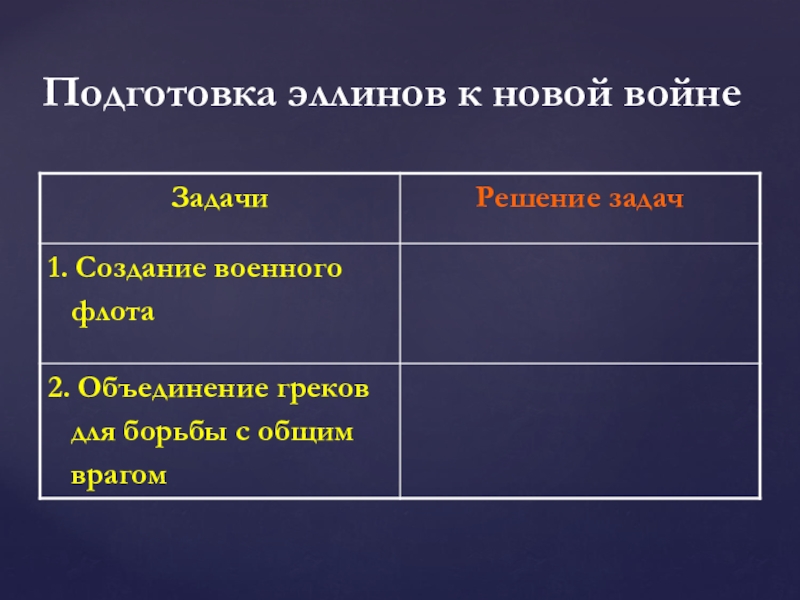 Подготовка эллинов к новой войне

| Задачи | Решение задач |
|---|---|
| 1. Создание военного флота | |
| 2. Объединение греков для борьбы с общим врагом | |